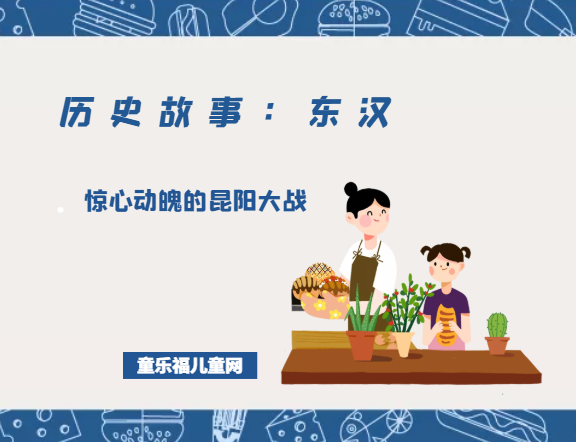 历史故事：东汉

惊心动魄的昆阳大战

童乐福儿童网